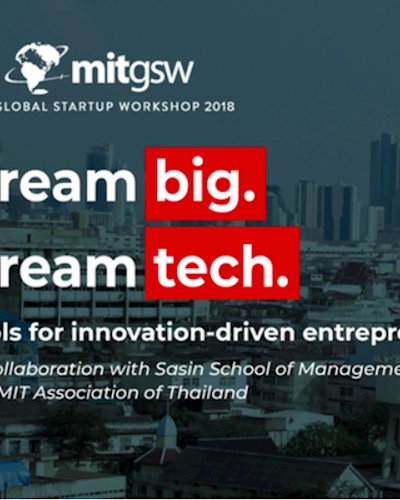 mitgsw
GLOBAL STARTUP WORKSHOP 2018

ream big.
ream tech.

ols for innovation-driven entrepre

ollaboration with Sasin School of Manageme
MIT Association of Thailand